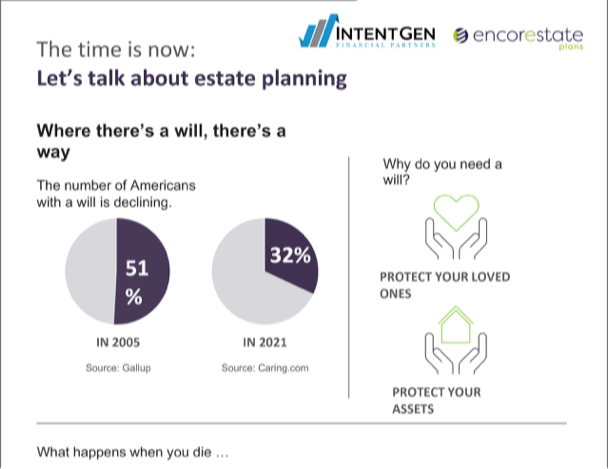 INTENTGEN
FINANCIAL PARTNERS

encorestate
plans

The time is now:
Let's talk about estate planning

Where there's a will, there's a way

The number of Americans with a will is declining.

51 %

IN 2005

Source: Gallup

32%

IN 2021

Source: Caring.com

Why do you need a will?

PROTECT YOUR LOVED ONES

PROTECT YOUR ASSETS

What happens when you die …